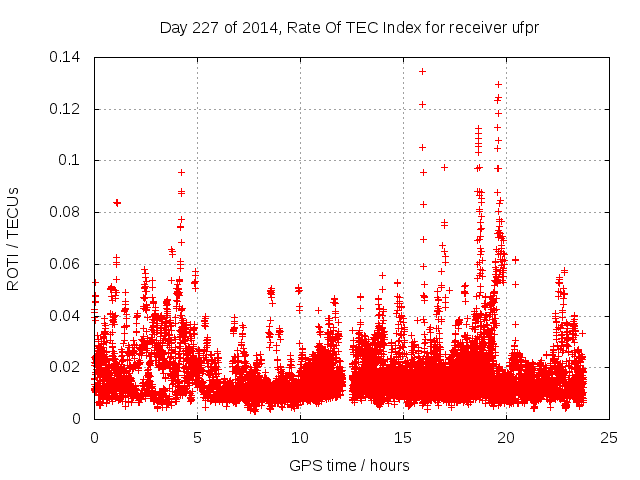 Day 227 of 2014, Rate Of TEC Index for receiver ufpr

ROTI / TECUs

0.14
0.12
0.1
0.08
0.06
0.04
0.02
0

0 5 10 15 20 25

GPS time / hours